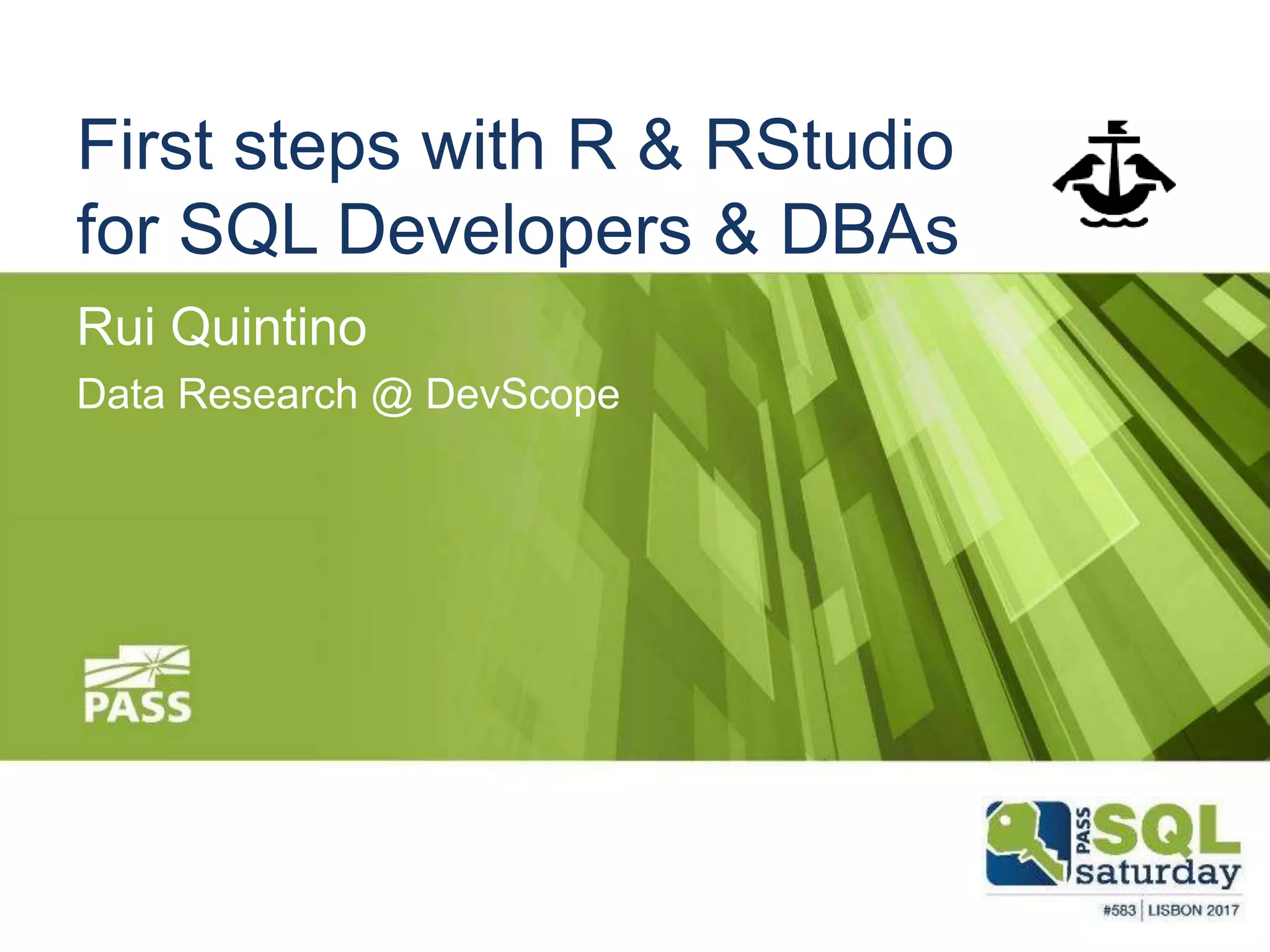 First steps with R & RStudio for SQL Developers & DBAs

Rui Quintino

Data Research @ DevScope

PASS

PASS SQL saturday

#583 | LISBON 2017